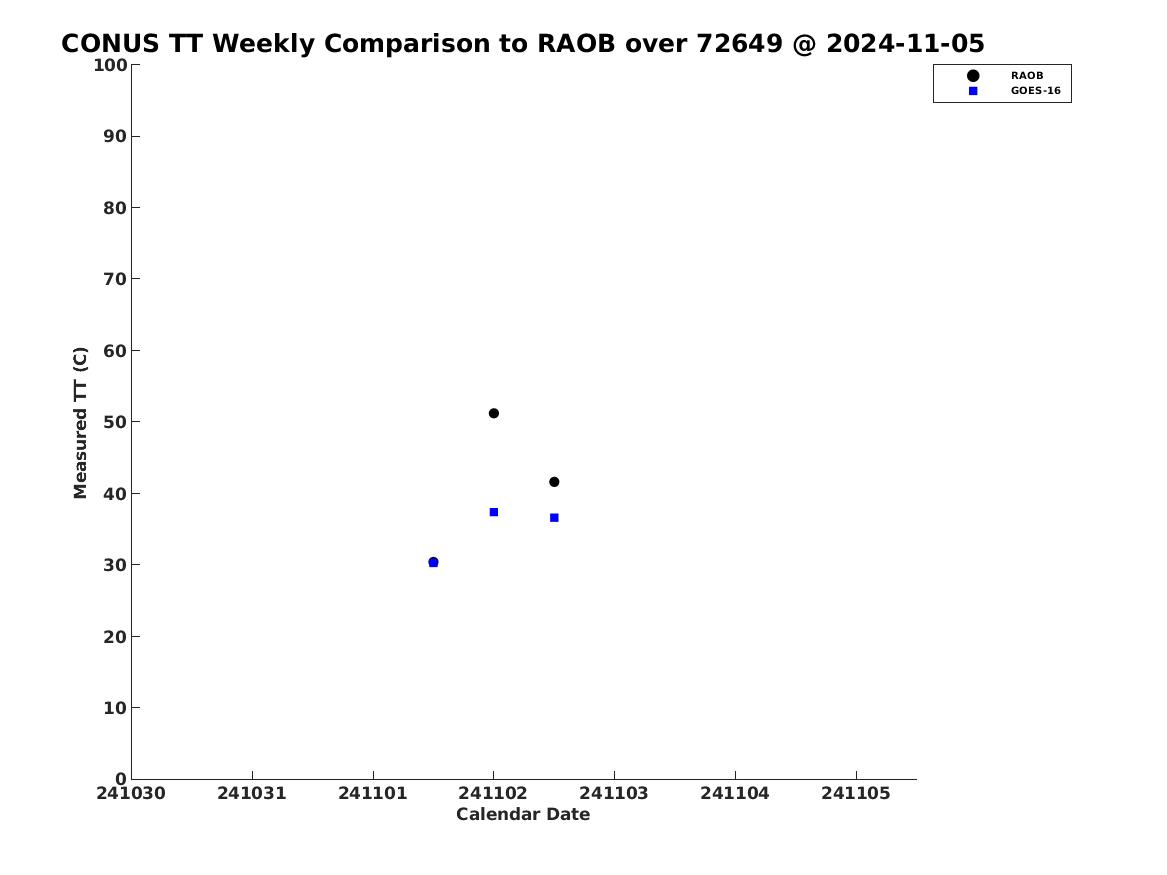 CONUS TT Weekly Comparison to RAOB over 72649 @ 2024-11-05

RAOB
GOES-16

Measured TT (C)

100
90
80
70
60
50
40
30
20
10
0

241030
241031
241101
241102
241103
241104
241105

Calendar Date